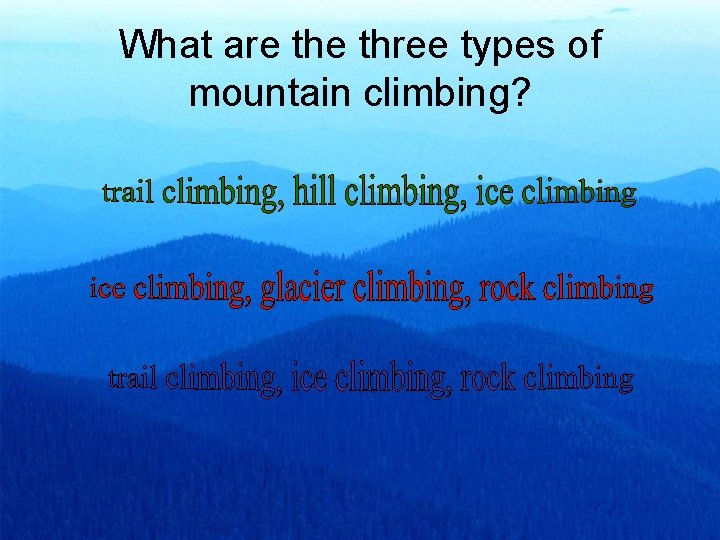 What are the three types of mountain climbing?

trail climbing, hill climbing, ice climbing

ice climbing, glacier climbing, rock climbing

trail climbing, ice climbing, rock climbing